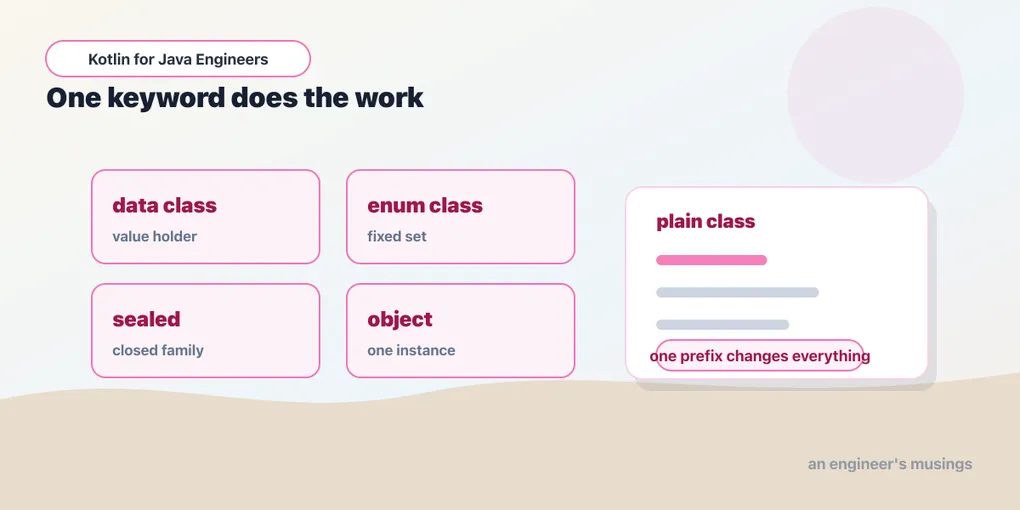 Kotlin for Java Engineers

One keyword does the work

data class
value holder

enum class
fixed set

sealed
closed family

object
one instance

plain class

one prefix changes everything

an engineer's musings